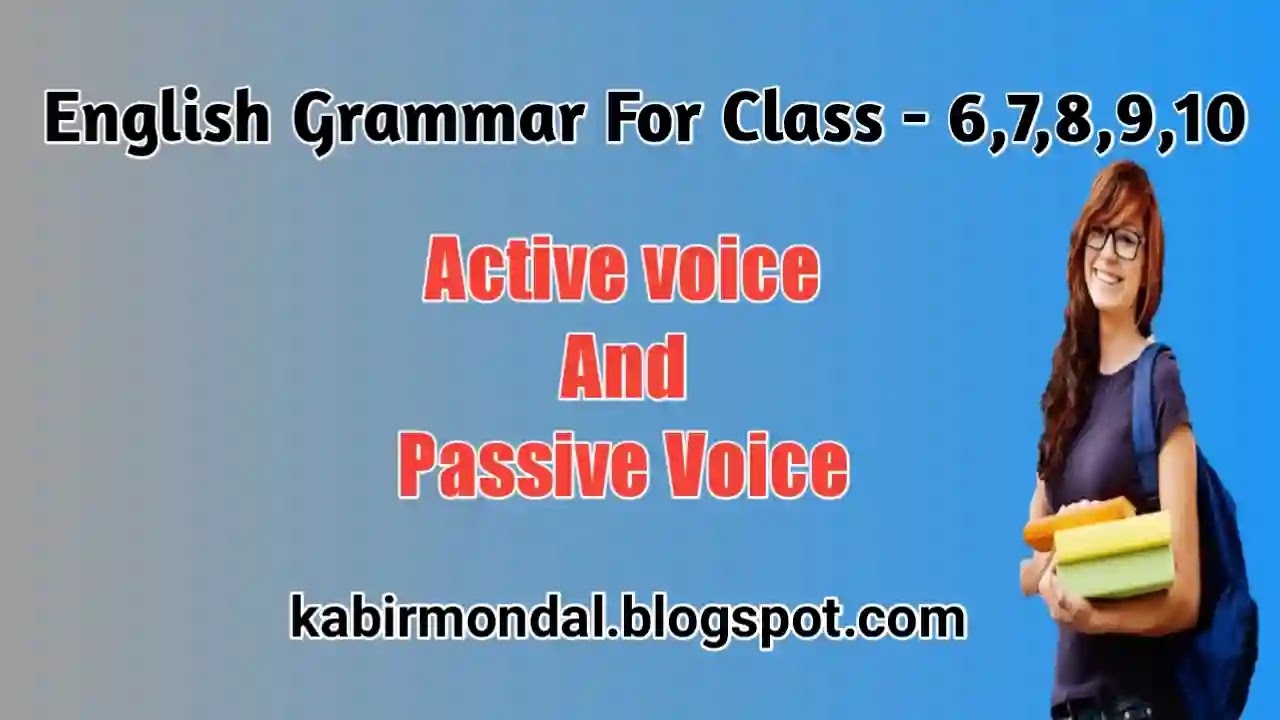 English Grammar For Class - 6,7,8,9,10

Active voice
And
Passive Voice

kabirmondal.blogspot.com